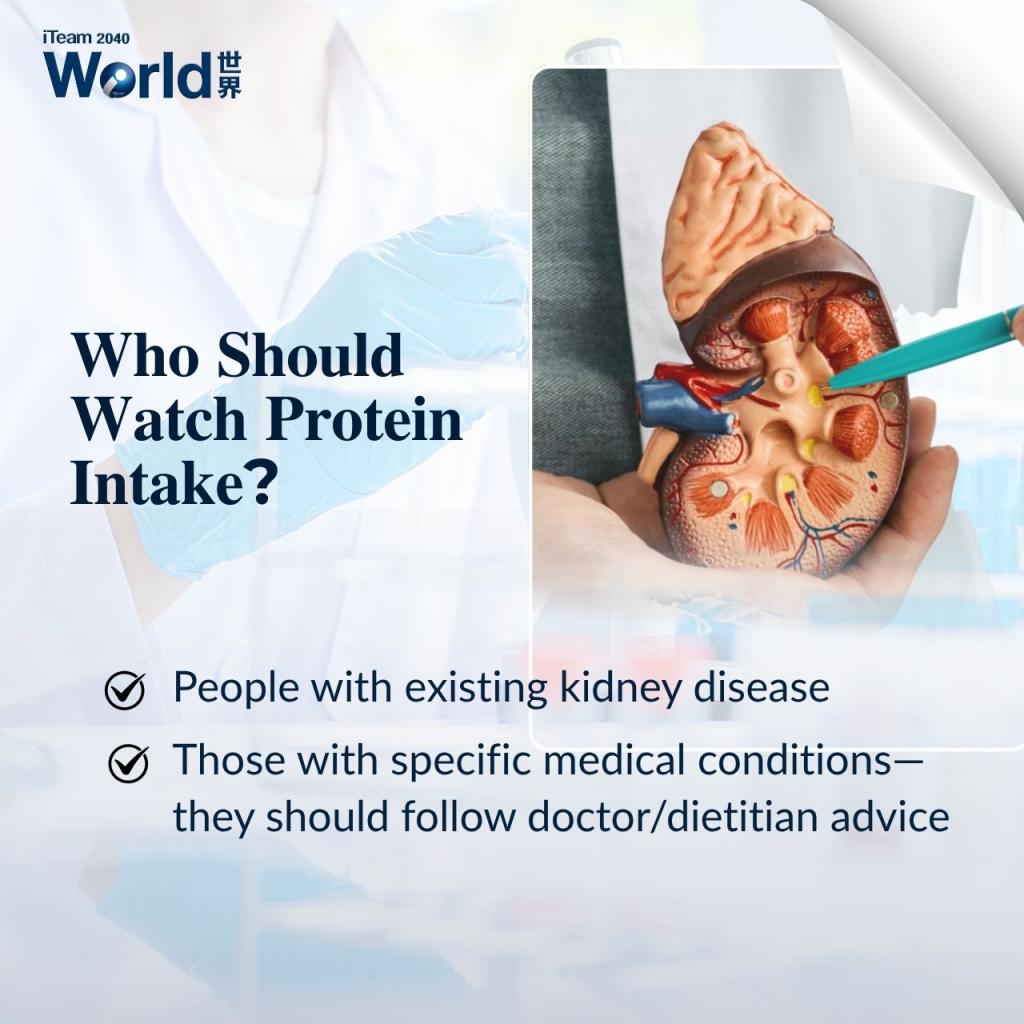 iTeam 2040
World 世界

Who Should Watch Protein Intake?

People with existing kidney disease

Those with specific medical conditions—they should follow doctor/dietitian advice